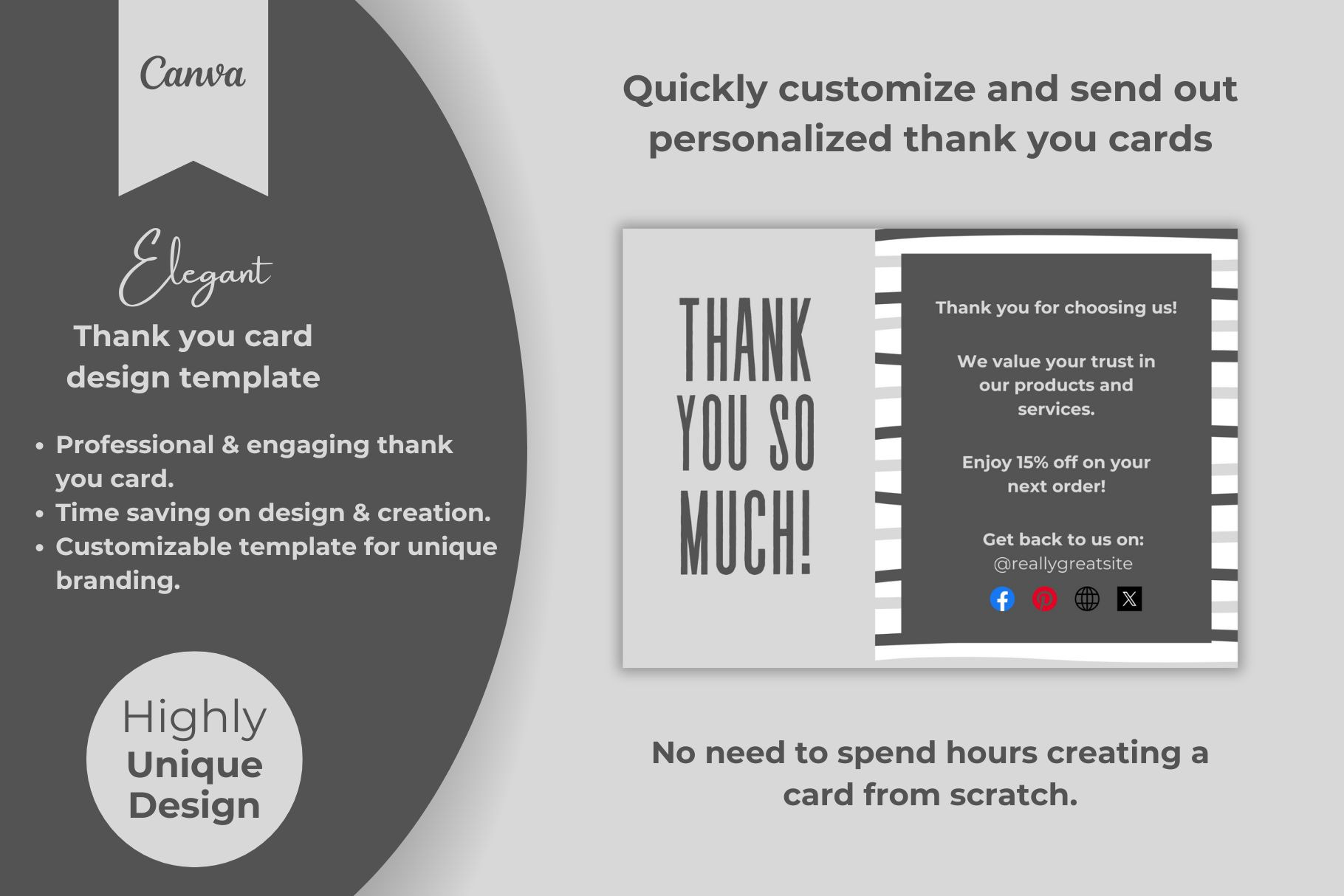 Canva

Elegant

Thank you card design template

• Professional & engaging thank you card.
• Time saving on design & creation.
• Customizable template for unique branding.

Highly Unique Design

Quickly customize and send out personalized thank you cards

THANK YOU SO MUCH!

Thank you for choosing us!

We value your trust in our products and services.

Enjoy 15% off on your next order!

Get back to us on:
@reallygreatsite

No need to spend hours creating a card from scratch.